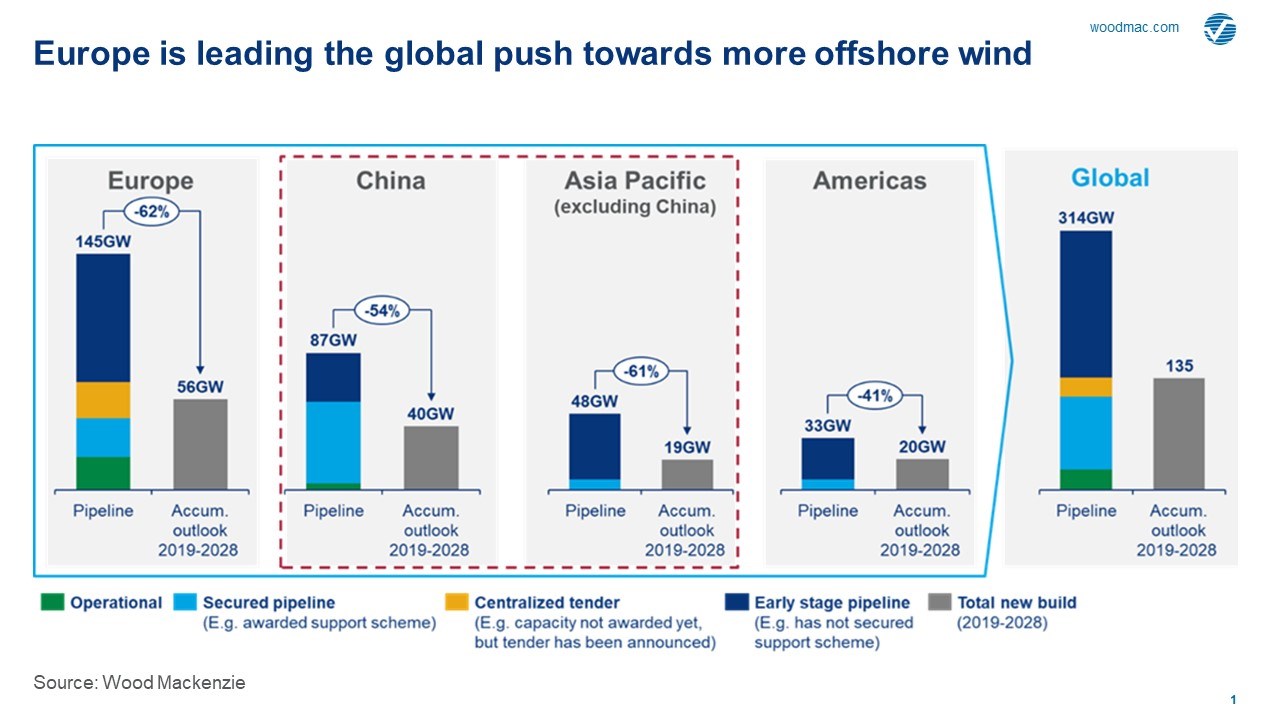 woodmac.com

Europe is leading the global push towards more offshore wind

Europe
-62%
145GW
56GW
Pipeline
Accum. outlook 2019-2028

China
-54%
87GW
40GW
Pipeline
Accum. outlook 2019-2028

Asia Pacific (excluding China)
-61%
48GW
19GW
Pipeline
Accum. outlook 2019-2028

Americas
-41%
33GW
20GW
Pipeline
Accum. outlook 2019-2028

Global
314GW
135
Pipeline
Accum. outlook 2019-2028

Operational
Secured pipeline (E.g. awarded support scheme)
Centralized tender (E.g. capacity not awarded yet, but tender has been announced)
Early stage pipeline (E.g. has not secured support scheme)
Total new build (2019-2028)

Source: Wood Mackenzie

1